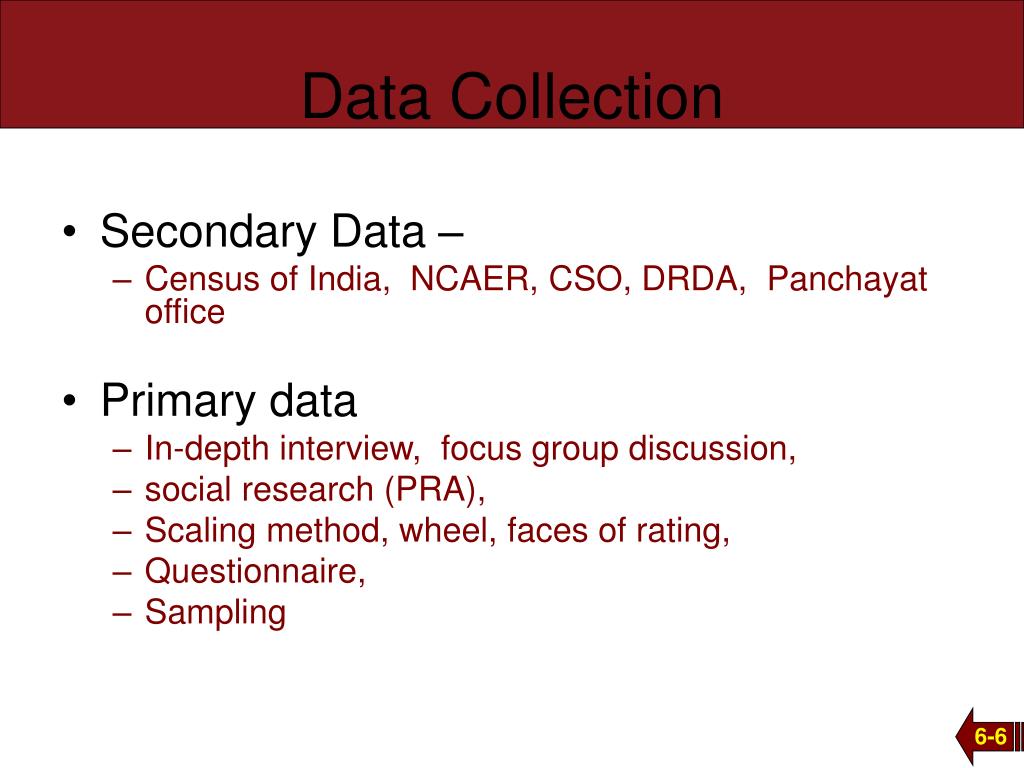 Data Collection

• Secondary Data –
– Census of India, NCAER, CSO, DRDA, Panchayat office

• Primary data
– In-depth interview, focus group discussion,
– social research (PRA),
– Scaling method, wheel, faces of rating,
– Questionnaire,
– Sampling

6-6